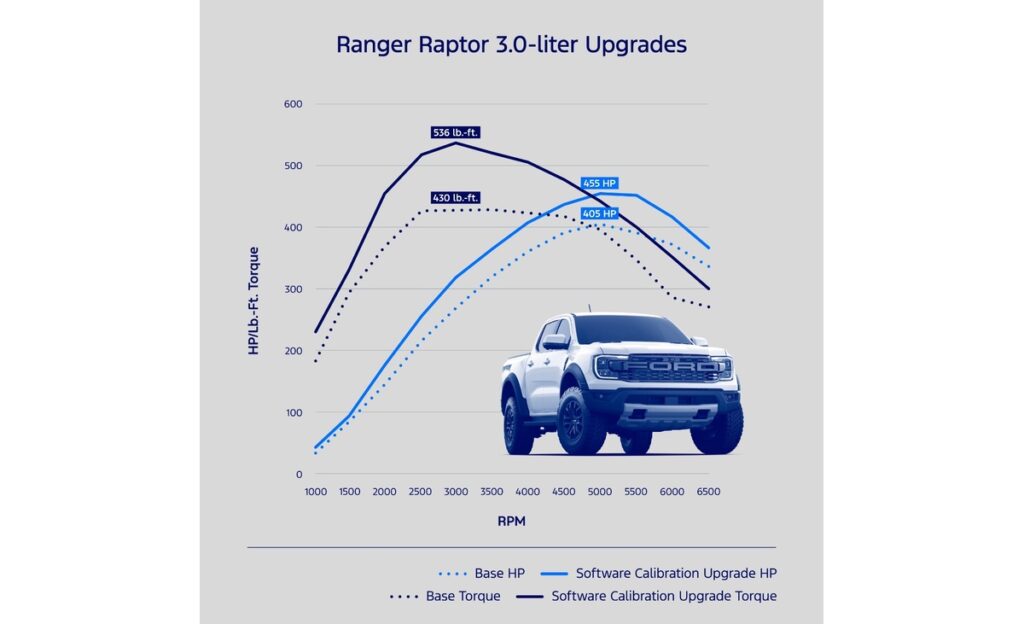 Ranger Raptor 3.0-liter Upgrades

600
500
400
300
200
100
0

HP/Lb.-Ft. Torque

536 lb.-ft.
430 lb.-ft.
455 HP
405 HP

FORD

1000 1500 2000 2500 3000 3500 4000 4500 5000 5500 6000 6500

RPM

Base HP
Software Calibration Upgrade HP
Base Torque
Software Calibration Upgrade Torque